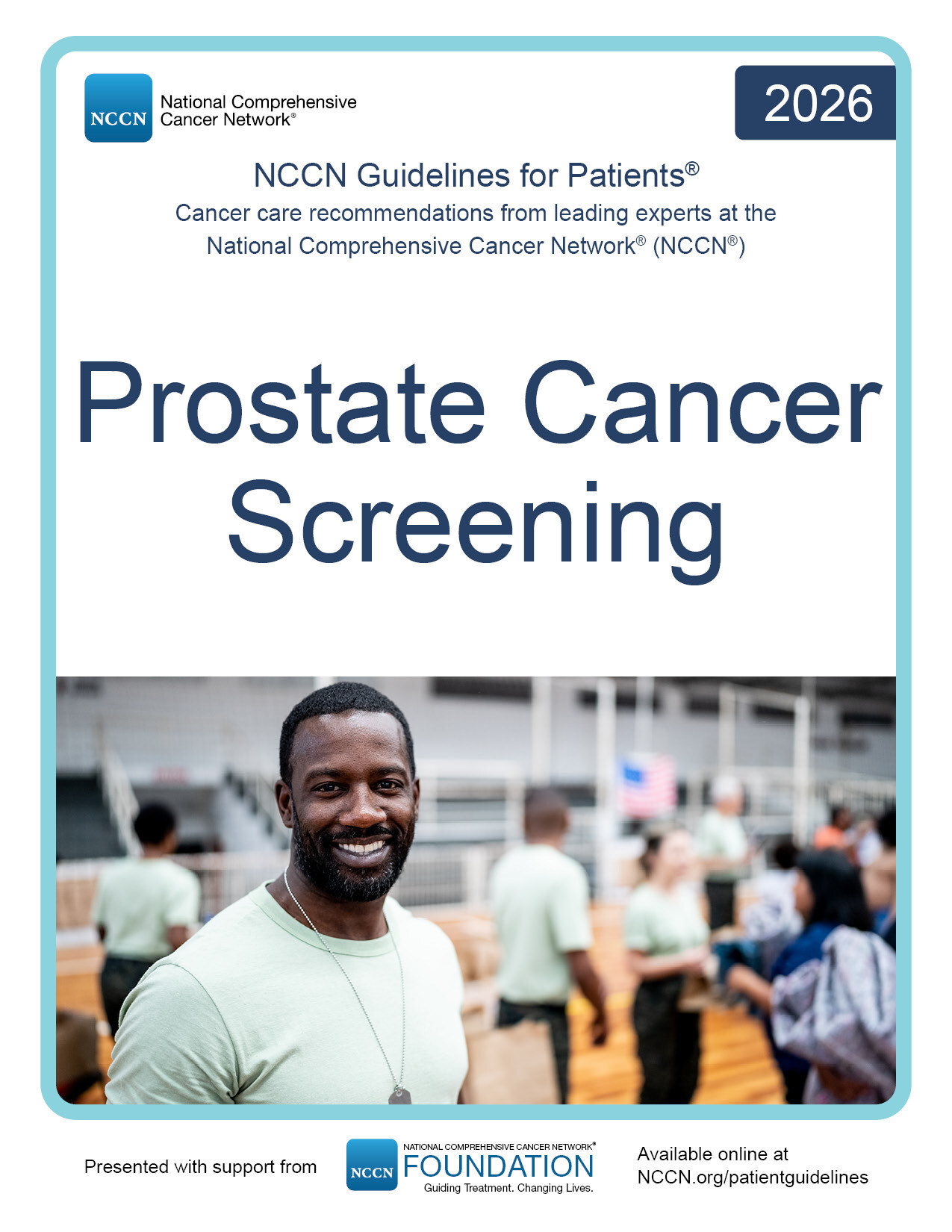 NCCN National Comprehensive Cancer Network®

2026

NCCN Guidelines for Patients®
Cancer care recommendations from leading experts at the National Comprehensive Cancer Network® (NCCN®)

Prostate Cancer Screening

Presented with support from

NCCN NATIONAL COMPREHENSIVE CANCER NETWORK® FOUNDATION Guiding Treatment. Changing Lives.

Available online at NCCN.org/patientguidelines